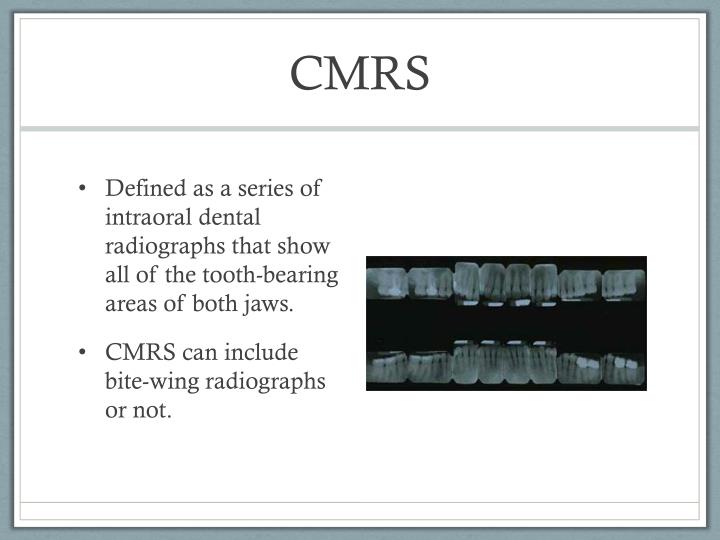 CMRS

• Defined as a series of intraoral dental radiographs that show all of the tooth-bearing areas of both jaws.

• CMRS can include bite-wing radiographs or not.